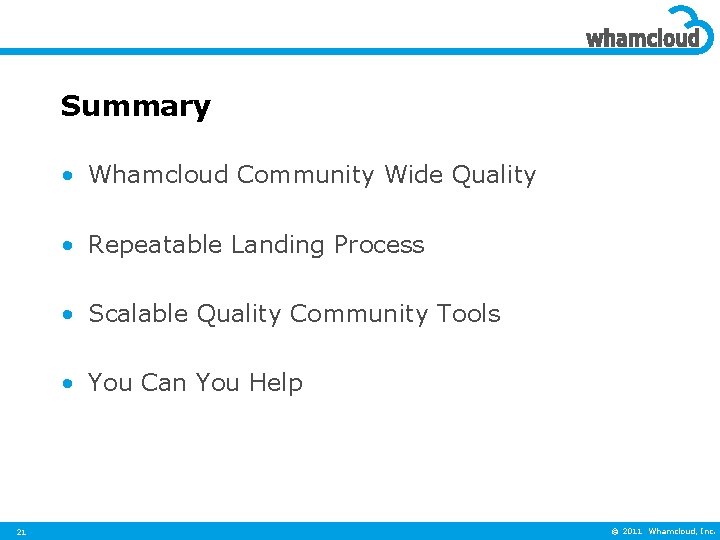 whamcloud

Summary

• Whamcloud Community Wide Quality

• Repeatable Landing Process

• Scalable Quality Community Tools

• You Can You Help

21

© 2011 Whamcloud, Inc.